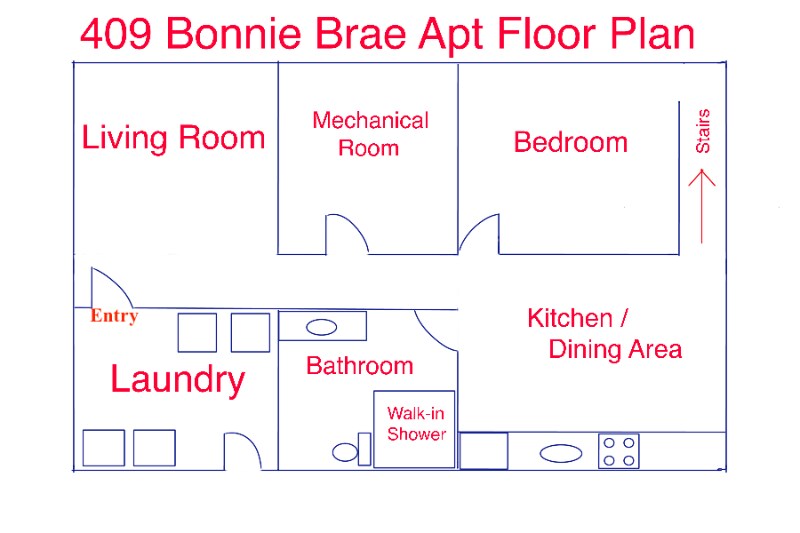 409 Bonnie Brae Apt Floor Plan

Living Room

Mechanical Room

Bedroom

Stairs

Entry

Laundry

Bathroom

Walk-in Shower

Kitchen / Dining Area